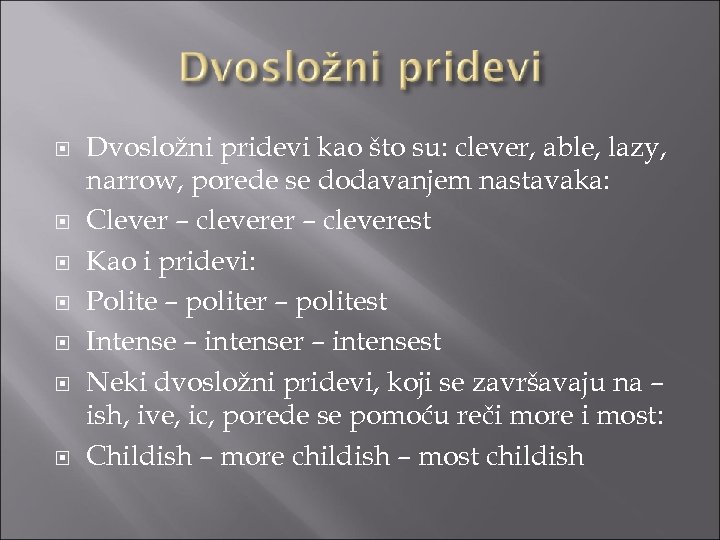 Dvosložni pridevi

Dvosložni pridevi kao što su: clever, able, lazy, narrow, porede se dodavanjem nastavaka:

Clever – cleverer – cleverest

Kao i pridevi:

Polite – politer – politest

Intense – intenser – intensest

Neki dvosložni pridevi, koji se završavaju na – ish, ive, ic, porede se pomoću reči more i most:

Childish – more childish – most childish